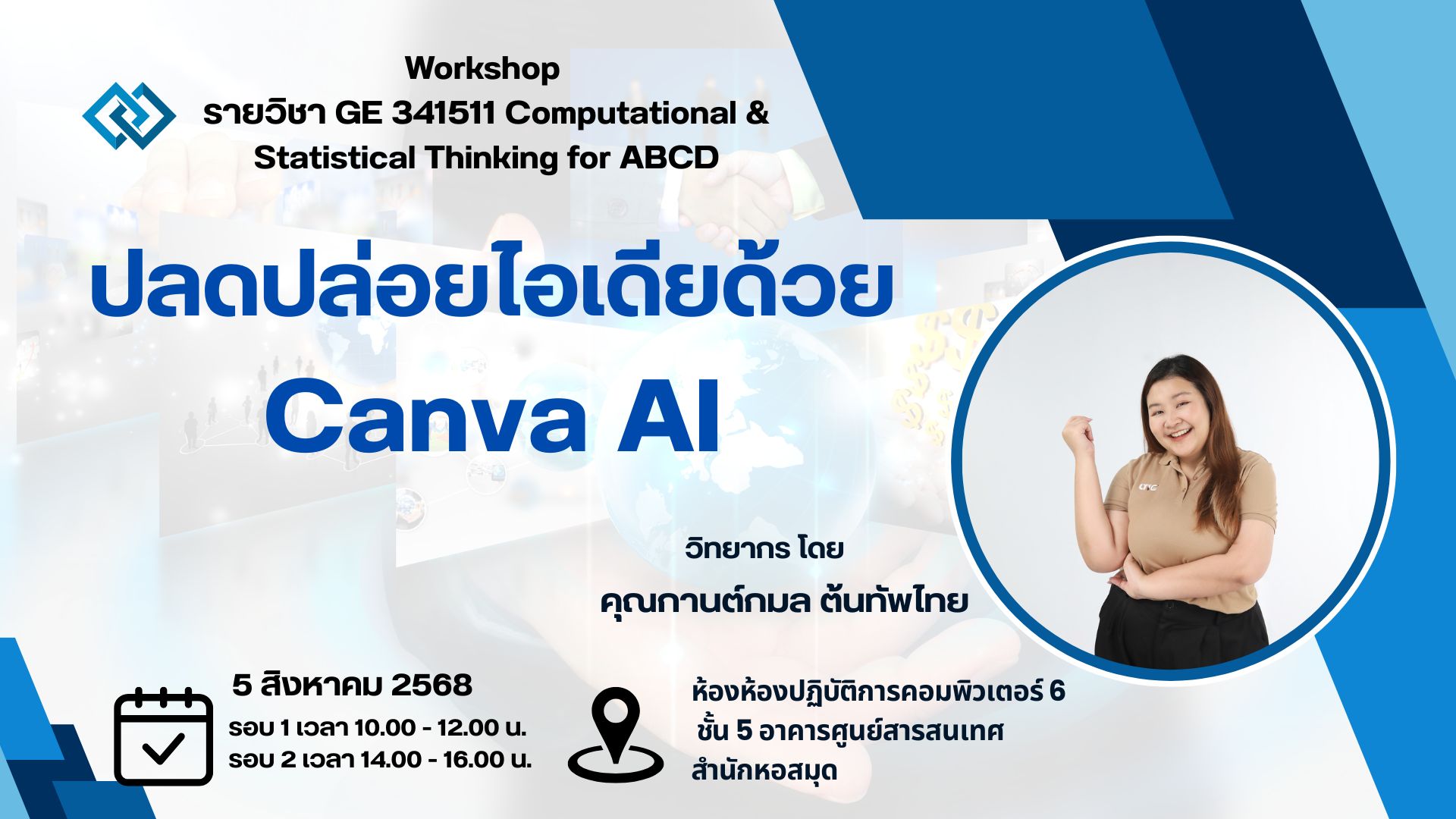 Workshop
รายวิชา GE 341511 Computational & Statistical Thinking for ABCD

ปลดปล่อยไอเดียด้วย
Canva AI

วิทยากร โดย
คุณกานต์กมล ต้นทัพไทย

5 สิงหาคม 2568
รอบ 1 เวลา 10.00 - 12.00 น.
รอบ 2 เวลา 14.00 - 16.00 น.

ห้องห้องปฏิบัติการคอมพิวเตอร์ 6
ชั้น 5 อาคารศูนย์สารสนเทศ
สำนักหอสมุด